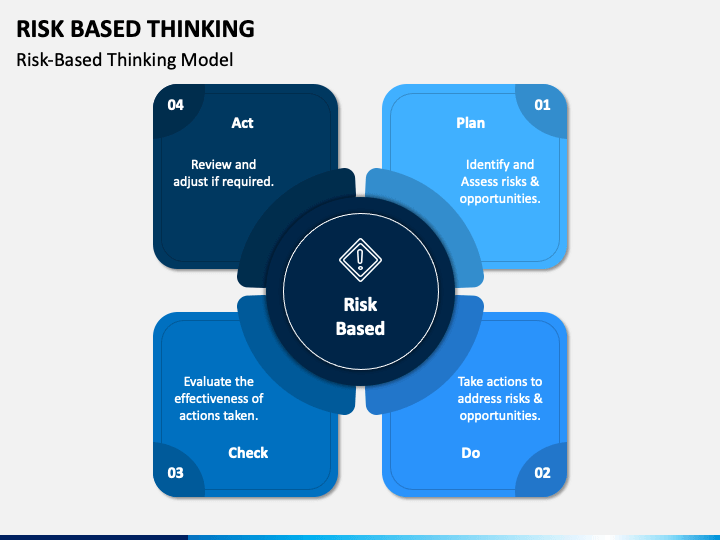 RISK BASED THINKING

Risk-Based Thinking Model

04
Act
Review and adjust if required.

01
Plan
Identify and Assess risks & opportunities.

Risk Based

Evaluate the effectiveness of actions taken.
Check
03

Take actions to address risks & opportunities.
Do
02